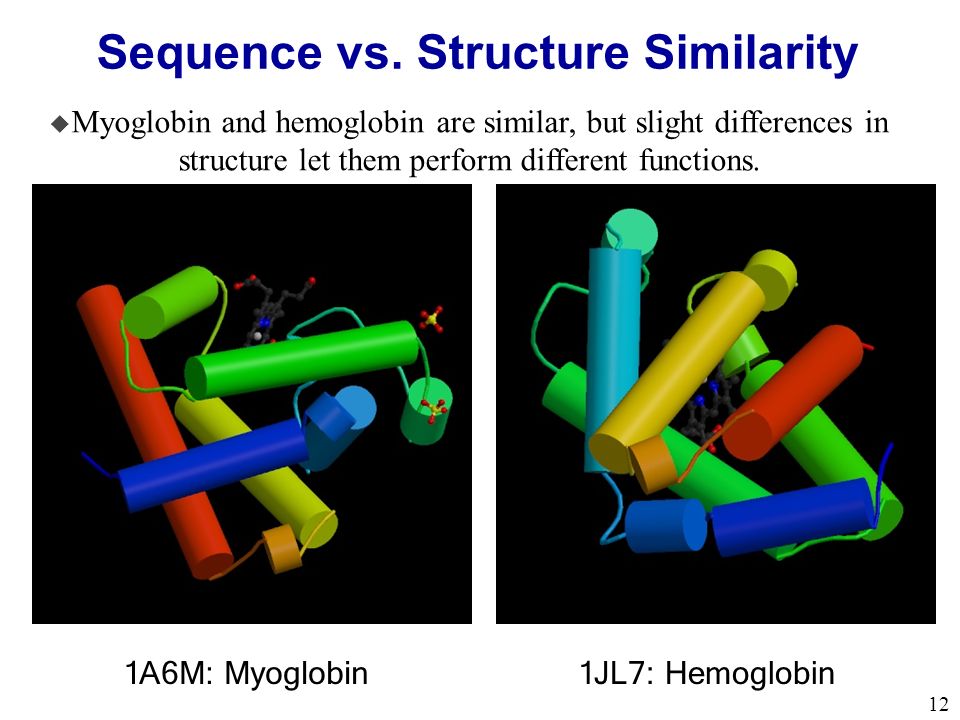 Sequence vs. Structure Similarity

◆Myoglobin and hemoglobin are similar, but slight differences in structure let them perform different functions.

1A6M: Myoglobin

1JL7: Hemoglobin

12